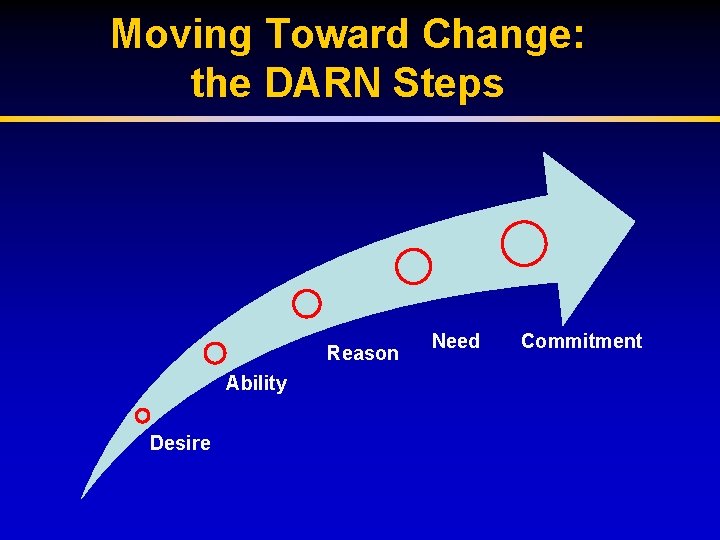 Moving Toward Change:
the DARN Steps

Desire
Ability
Reason
Need
Commitment